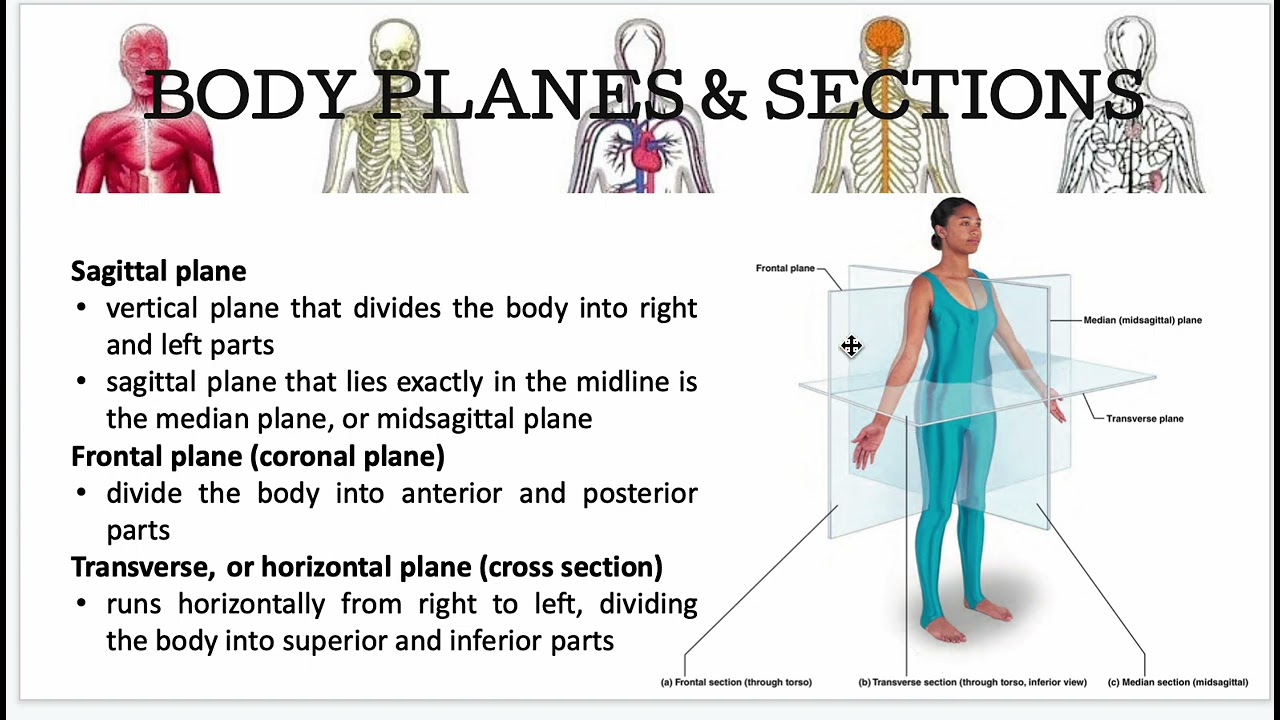 BODY PLANES & SECTIONS

Sagittal plane
• vertical plane that divides the body into right and left parts
• sagittal plane that lies exactly in the midline is the median plane, or midsagittal plane

Frontal plane (coronal plane)
• divide the body into anterior and posterior parts

Transverse, or horizontal plane (cross section)
• runs horizontally from right to left, dividing the body into superior and inferior parts

Frontal plane
Median (midsagittal) plane
Transverse plane
(a) Frontal section (through torso)
(b) Transverse section (through torso, inferior view)
(c) Median section (midsagittal)